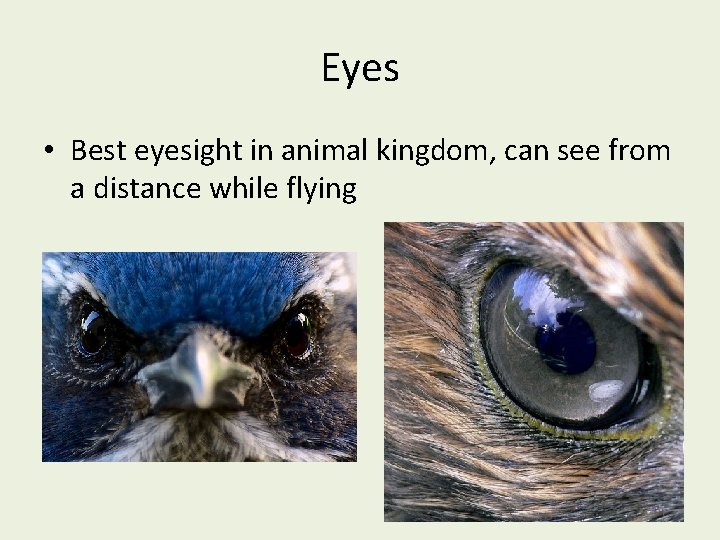 Eyes

• Best eyesight in animal kingdom, can see from a distance while flying